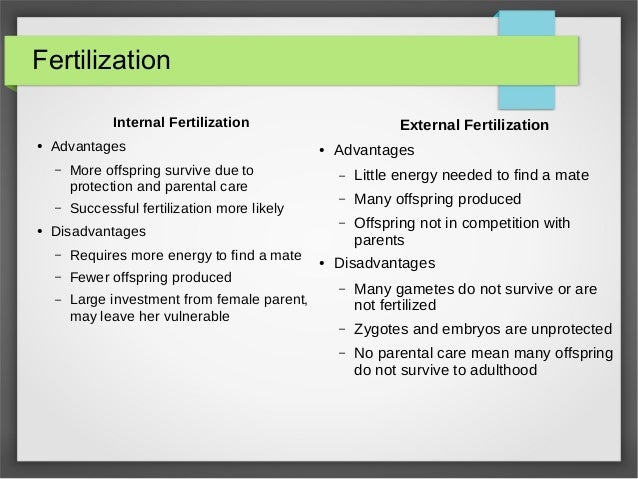 Fertilization

Internal Fertilization

• Advantages
  – More offspring survive due to protection and parental care
  – Successful fertilization more likely
• Disadvantages
  – Requires more energy to find a mate
  – Fewer offspring produced
  – Large investment from female parent, may leave her vulnerable

External Fertilization

• Advantages
  – Little energy needed to find a mate
  – Many offspring produced
  – Offspring not in competition with parents
• Disadvantages
  – Many gametes do not survive or are not fertilized
  – Zygotes and embryos are unprotected
  – No parental care mean many offspring do not survive to adulthood